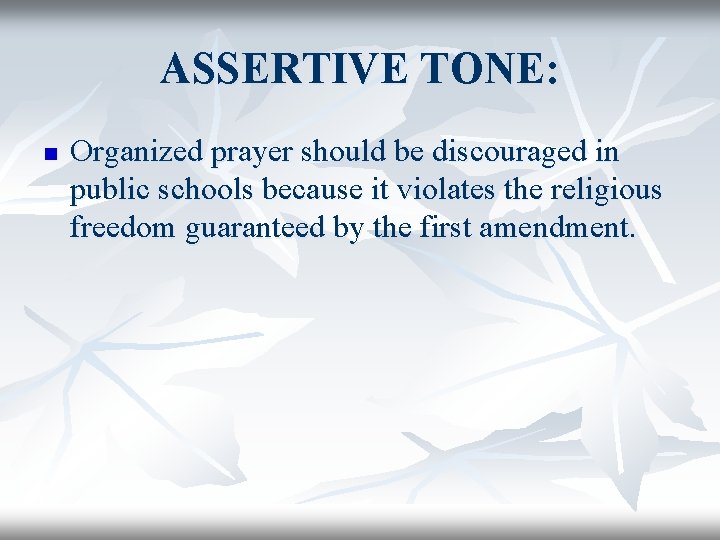 ASSERTIVE TONE:

Organized prayer should be discouraged in public schools because it violates the religious freedom guaranteed by the first amendment.